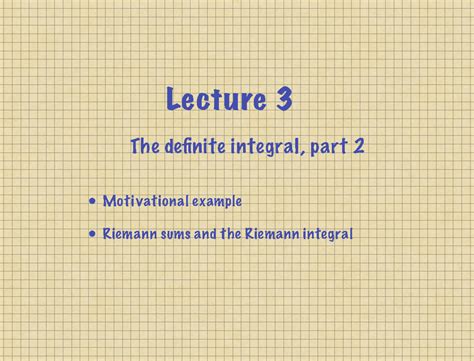 Lecture 3

The definite integral, part 2

• Motivational example

• Riemann sums and the Riemann integral